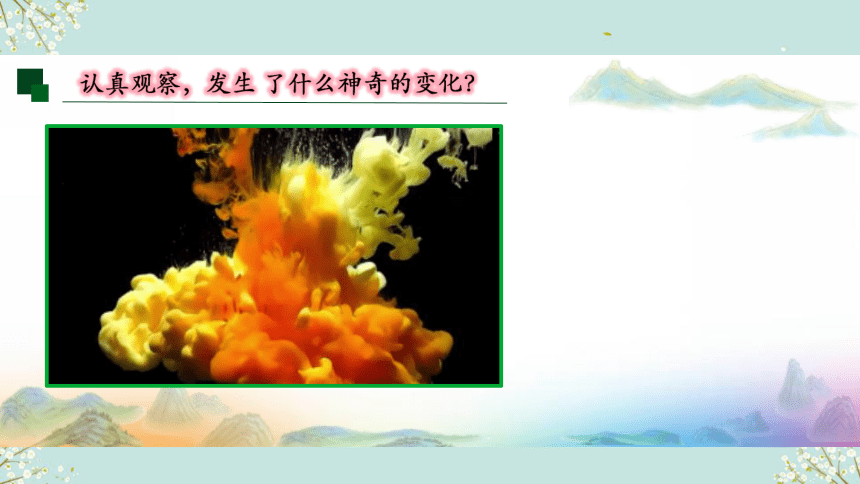 认真观察，发生 了什么神奇的变化？